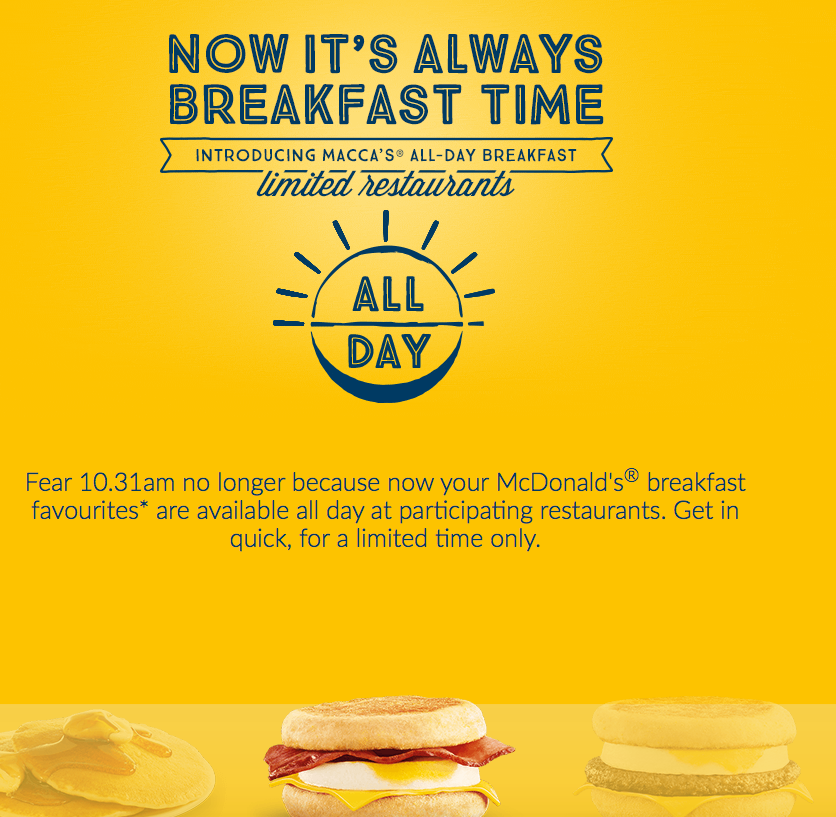 NOW IT'S ALWAYS BREAKFAST TIME

INTRODUCING MACCA'S® ALL-DAY BREAKFAST

limited restaurants

ALL DAY

Fear 10.31am no longer because now your McDonald's® breakfast favourites* are available all day at participating restaurants. Get in quick, for a limited time only.